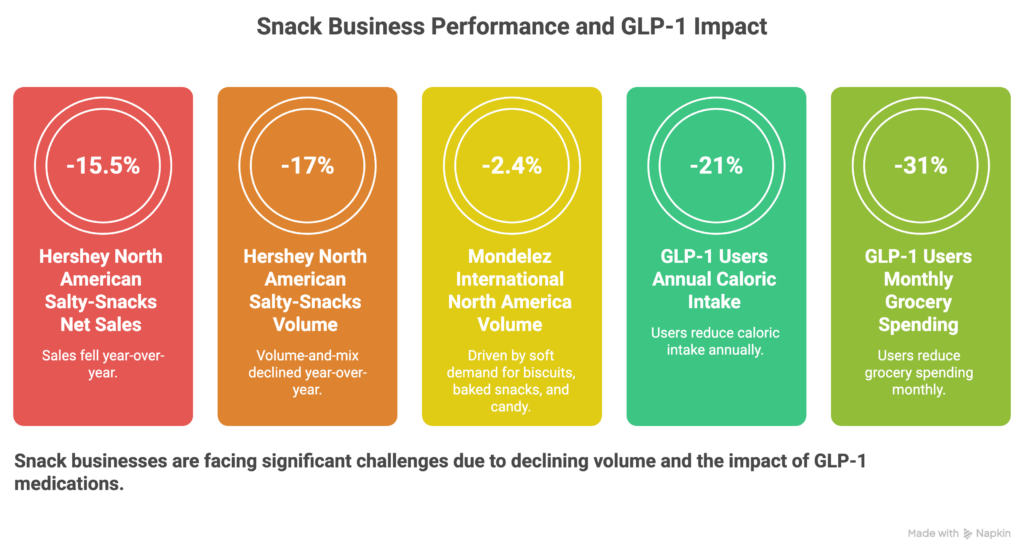 Snack Business Performance and GLP-1 Impact

-15.5%

Hershey North American Salty-Snacks Net Sales

Sales fell year-over-year.

-17%

Hershey North American Salty-Snacks Volume

Volume-and-mix declined year-over-year.

-2.4%

Mondelez International North America Volume

Driven by soft demand for biscuits, baked snacks, and candy.

-21%

GLP-1 Users Annual Caloric Intake

Users reduce caloric intake annually.

-31%

GLP-1 Users Monthly Grocery Spending

Users reduce grocery spending monthly.

Snack businesses are facing significant challenges due to declining volume and the impact of GLP-1 medications.

Made with Napkin